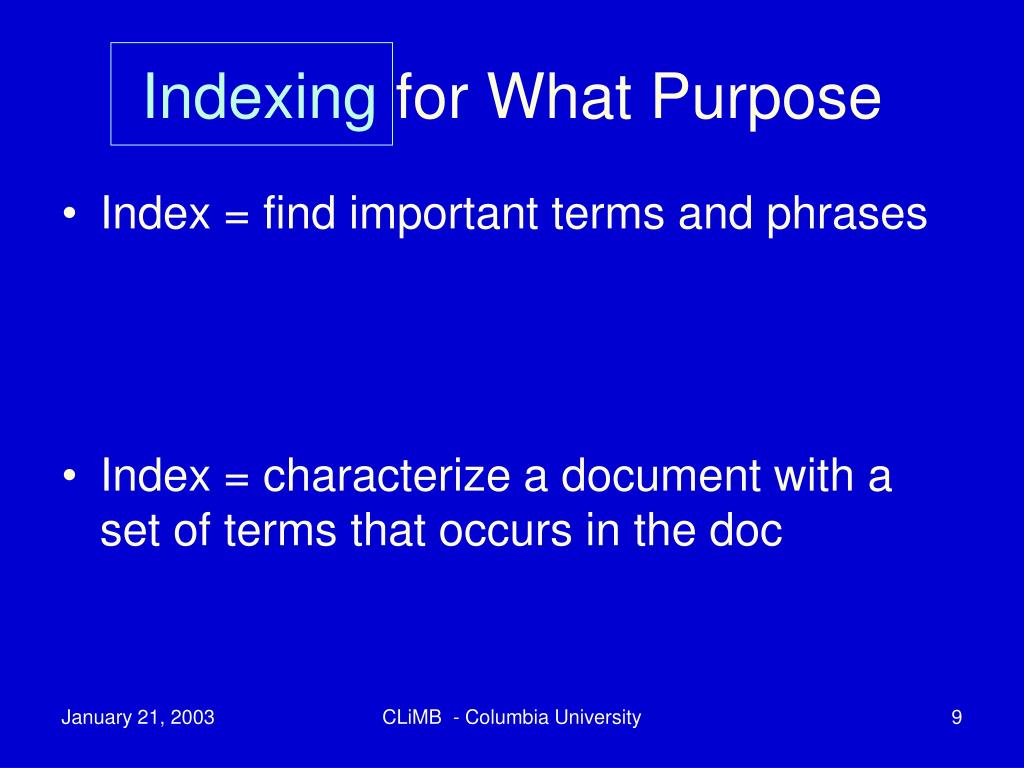 Indexing for What Purpose

• Index = find important terms and phrases

• Index = characterize a document with a set of terms that occurs in the doc

January 21, 2003

CLiMB - Columbia University

9